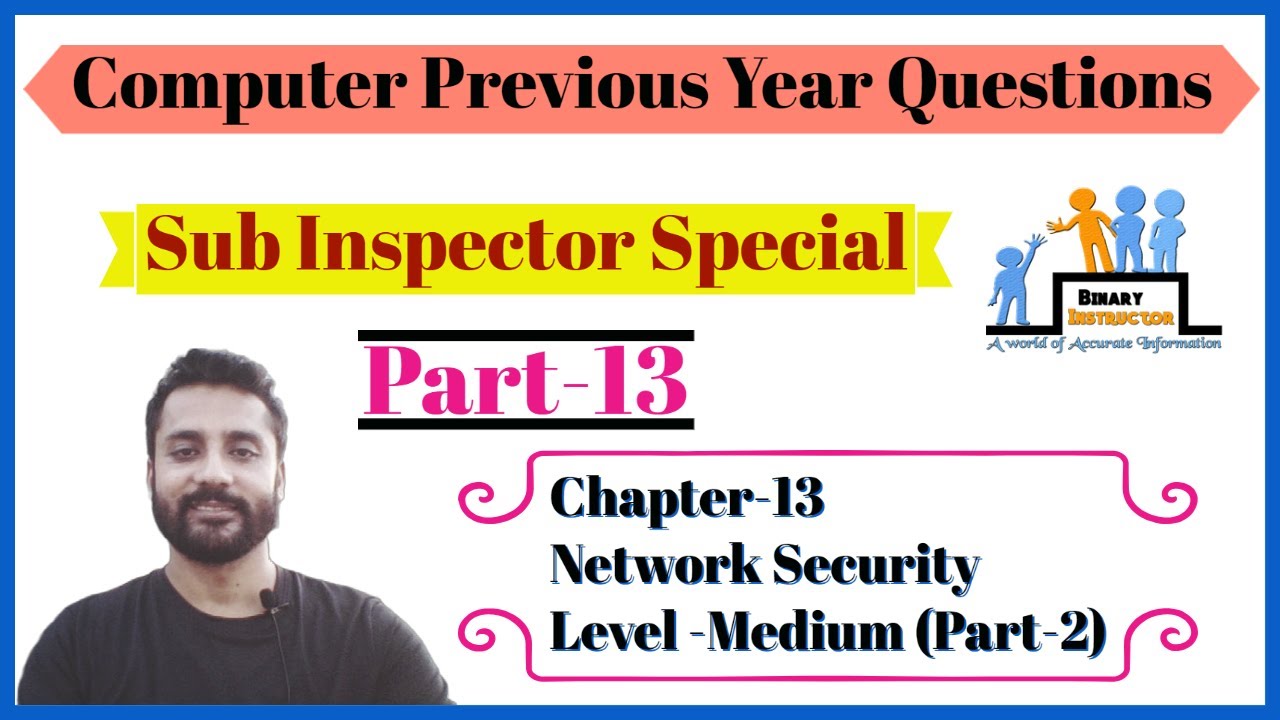 Computer Previous Year Questions

Sub Inspector Special

BINARY INSTRUCTOR
A world of Accurate Information

Part-13

Chapter-13
Network Security
Level -Medium (Part-2)